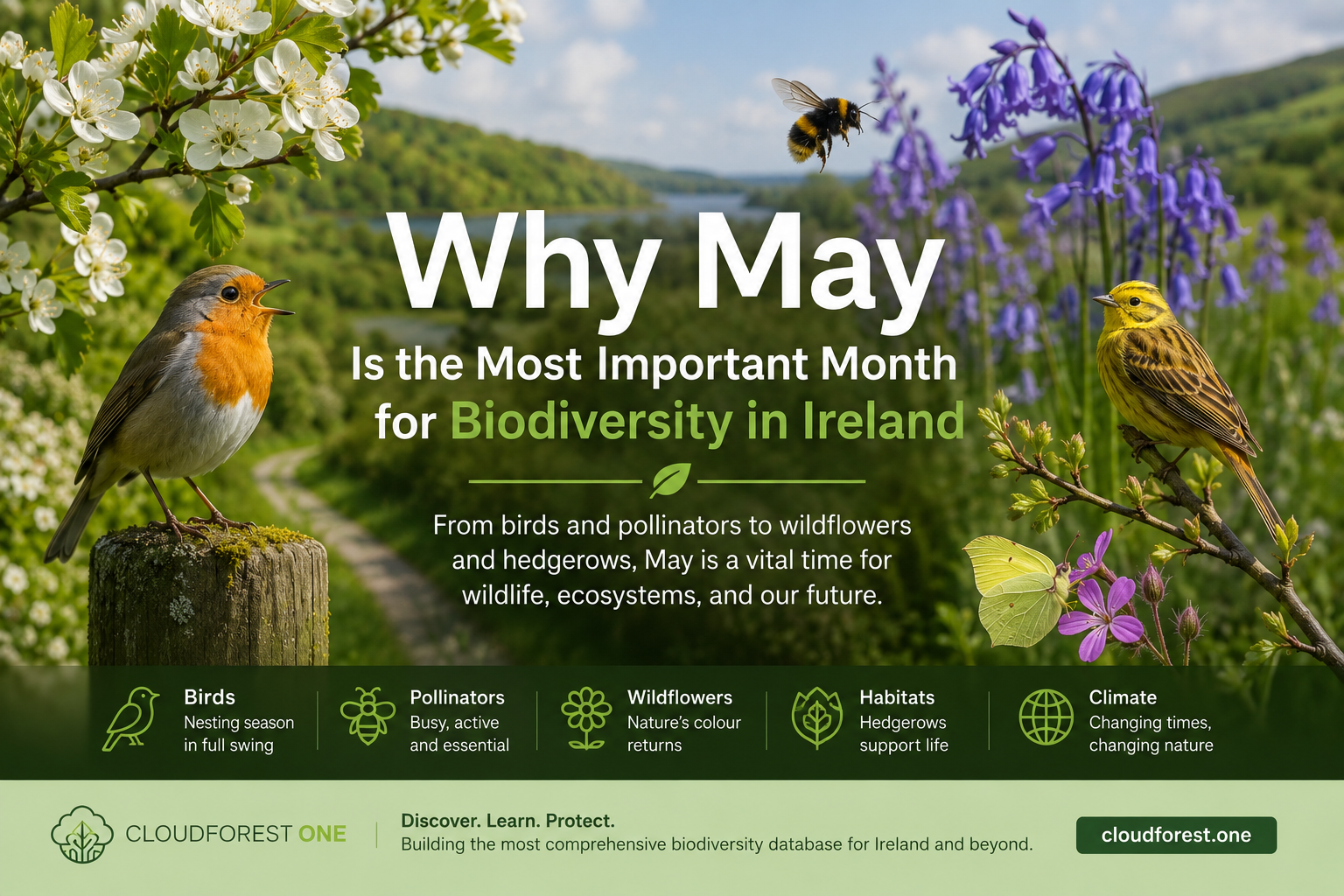 Why May
Is the Most Important Month for Biodiversity in Ireland

From birds and pollinators to wildflowers and hedgerows, May is a vital time for wildlife, ecosystems, and our future.

Birds
Nesting season in full swing

Pollinators
Busy, active and essential

Wildflowers
Nature's colour returns

Habitats
Hedgerows support life

Climate
Changing times, changing nature

CLOUDFOREST ONE

Discover. Learn. Protect.
Building the most comprehensive biodiversity database for Ireland and beyond.

cloudforest.one